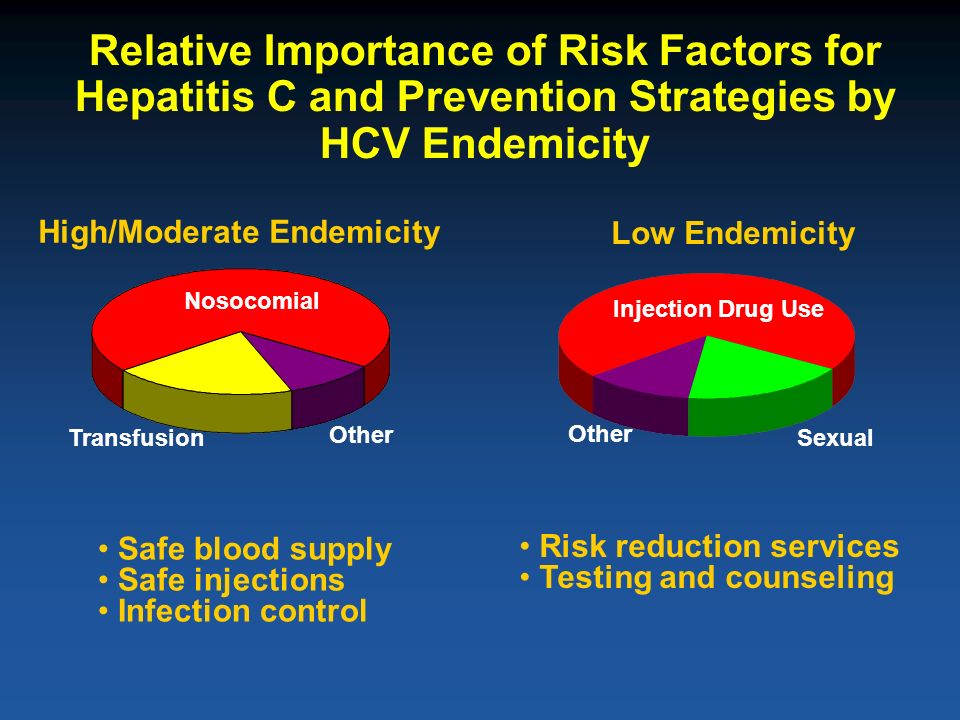 Relative Importance of Risk Factors for Hepatitis C and Prevention Strategies by HCV Endemicity

High/Moderate Endemicity

Nosocomial

Transfusion

Other

• Safe blood supply
• Safe injections
• Infection control

Low Endemicity

Injection Drug Use

Other

Sexual

• Risk reduction services
• Testing and counseling